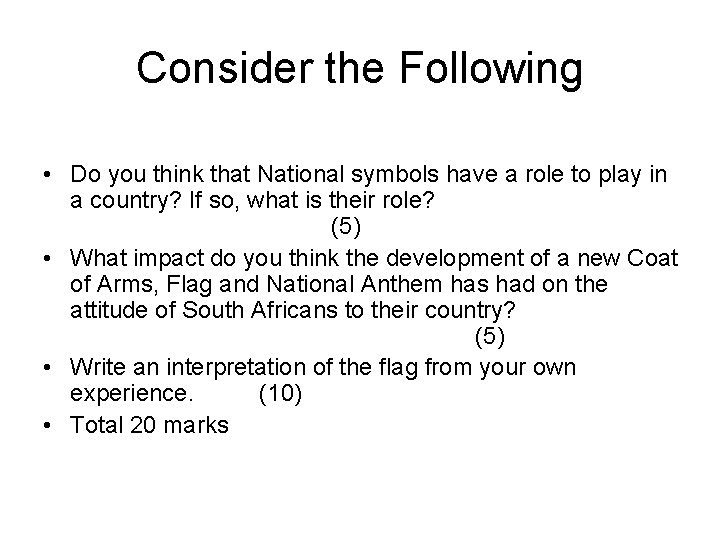 Consider the Following

• Do you think that National symbols have a role to play in a country? If so, what is their role? (5)
• What impact do you think the development of a new Coat of Arms, Flag and National Anthem has had on the attitude of South Africans to their country? (5)
• Write an interpretation of the flag from your own experience. (10)
• Total 20 marks